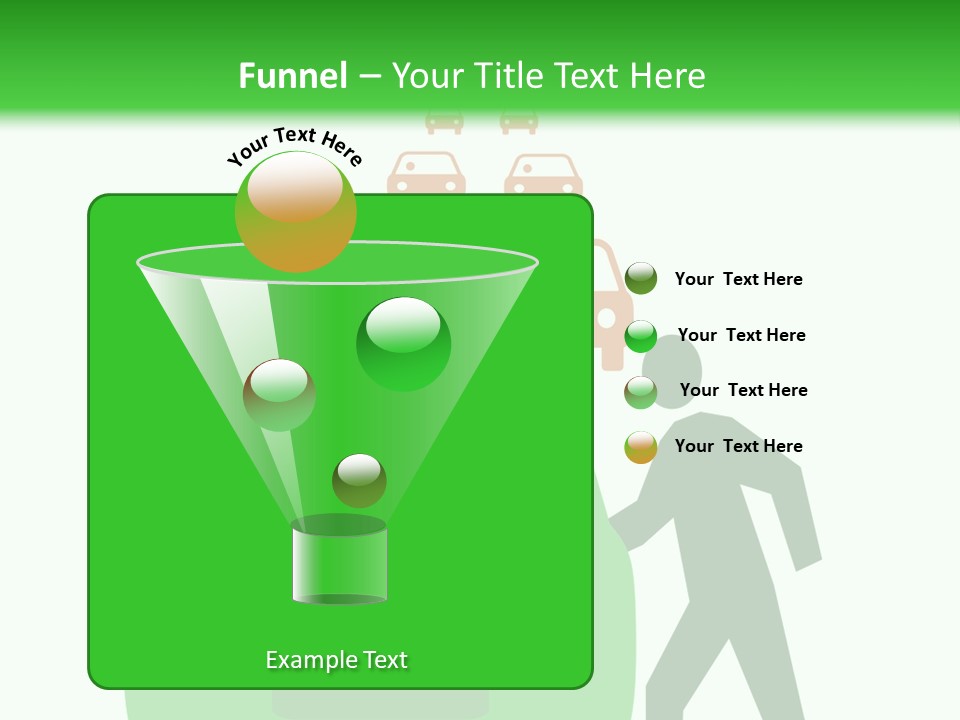 Funnel – Your Title Text Here

Your Text Here

Your Text Here

Your Text Here

Your Text Here

Your Text Here

Example Text